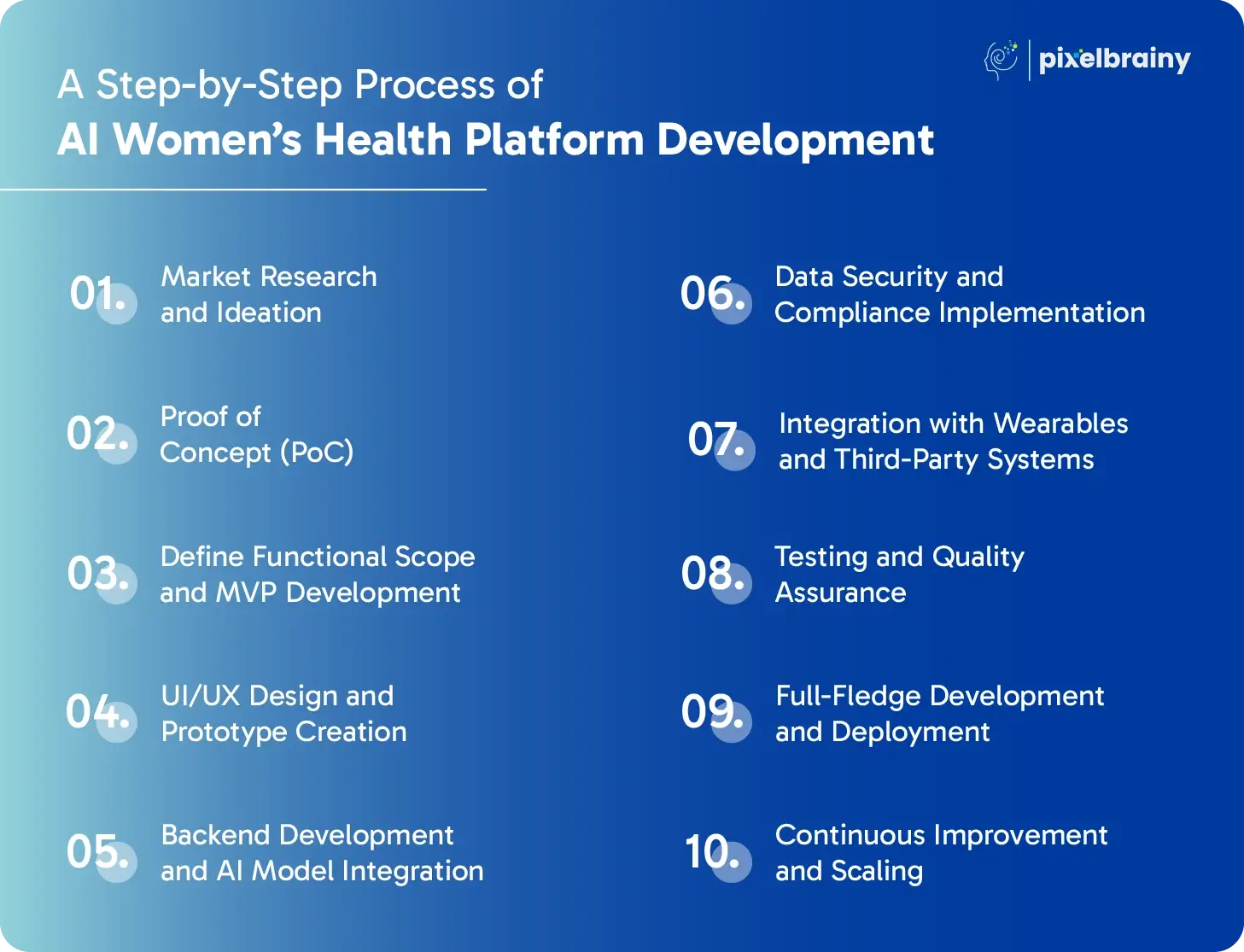 pixelbrainy

A Step-by-Step Process of
AI Women's Health Platform Development

01. Market Research and Ideation

02. Proof of Concept (PoC)

03. Define Functional Scope and MVP Development

04. UI/UX Design and Prototype Creation

05. Backend Development and AI Model Integration

06. Data Security and Compliance Implementation

07. Integration with Wearables and Third-Party Systems

08. Testing and Quality Assurance

09. Full-Fledge Development and Deployment

10. Continuous Improvement and Scaling